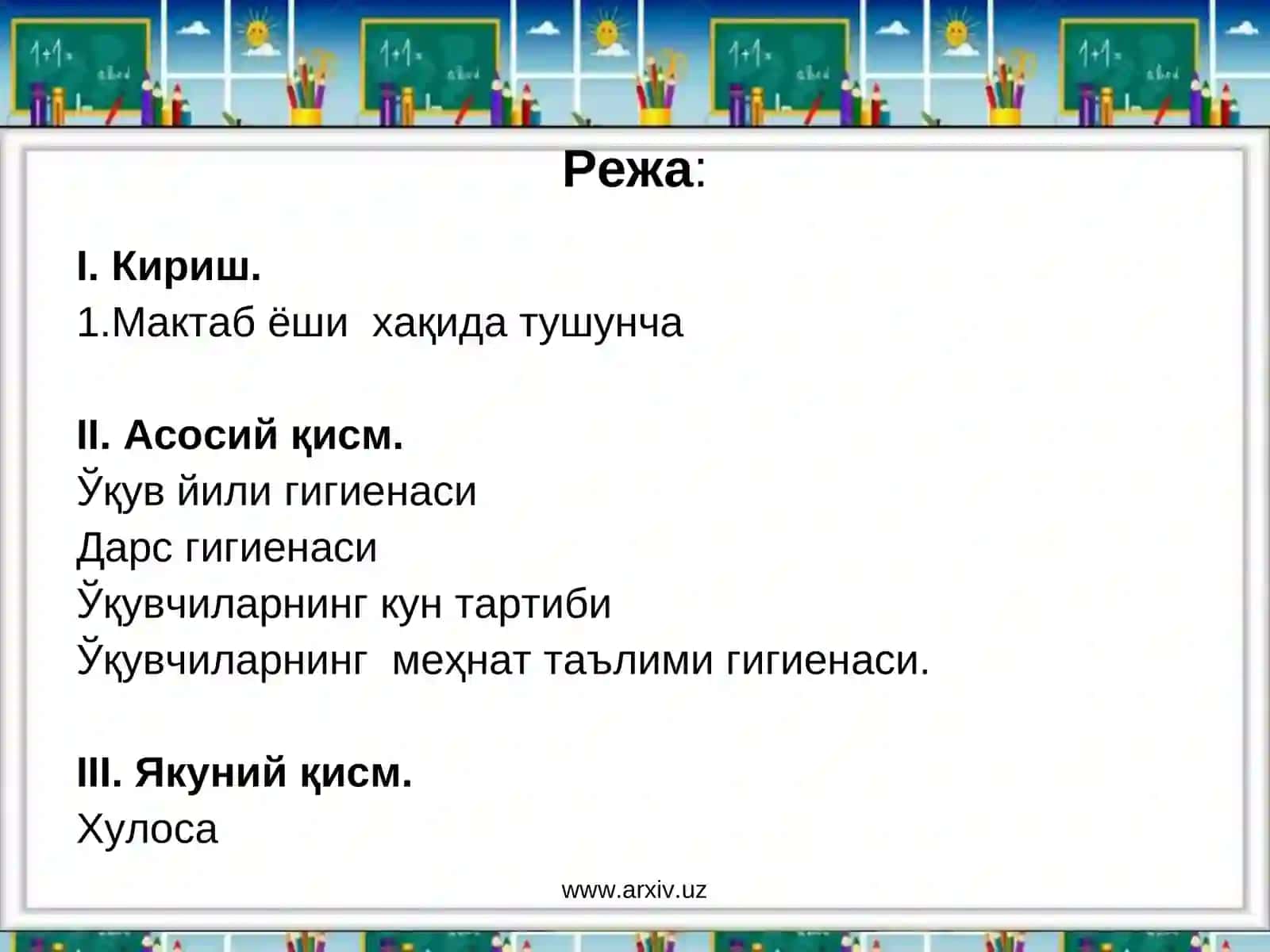 Режа:

I. Кириш.
1.Мактаб ёши хақида тушунча

II. Асосий қисм.
Ўқув йили гигиенаси
Дарс гигиенаси
Ўқувчиларнинг кун тартиби
Ўқувчиларнинг меҳнат таълими гигиенаси.

III. Якуний қисм.
Хулоса

www.arxiv.uz